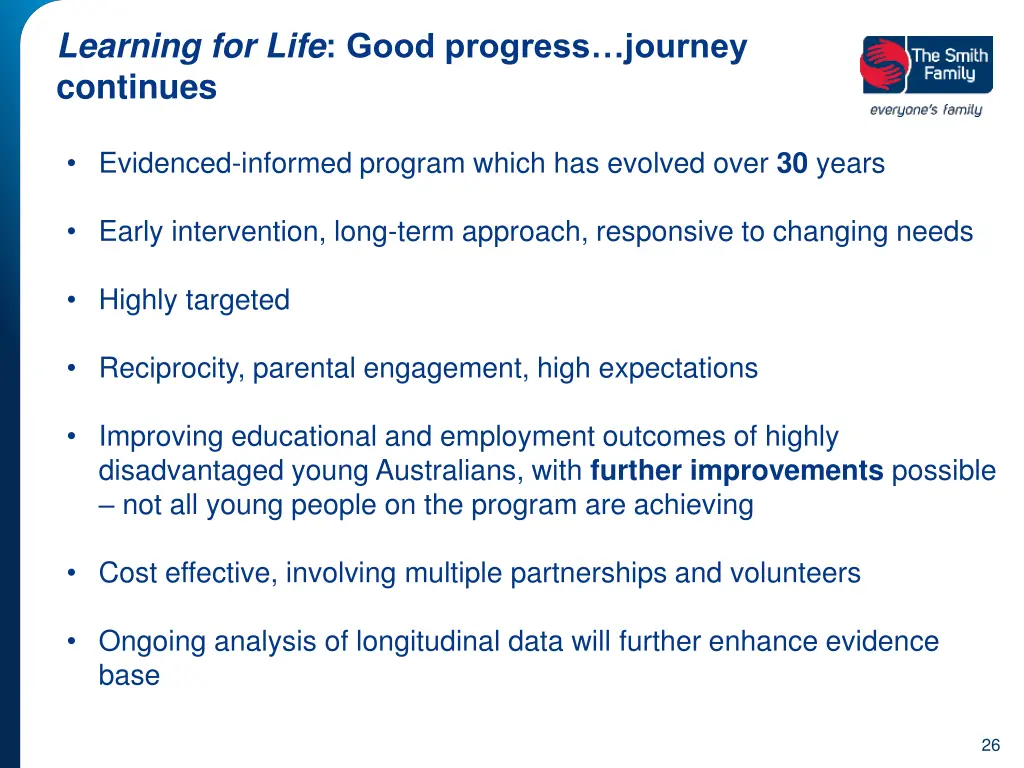 Learning for Life: Good progress…journey continues

The Smith Family
everyone's family

• Evidenced-informed program which has evolved over 30 years

• Early intervention, long-term approach, responsive to changing needs

• Highly targeted

• Reciprocity, parental engagement, high expectations

• Improving educational and employment outcomes of highly disadvantaged young Australians, with further improvements possible – not all young people on the program are achieving

• Cost effective, involving multiple partnerships and volunteers

• Ongoing analysis of longitudinal data will further enhance evidence base

26